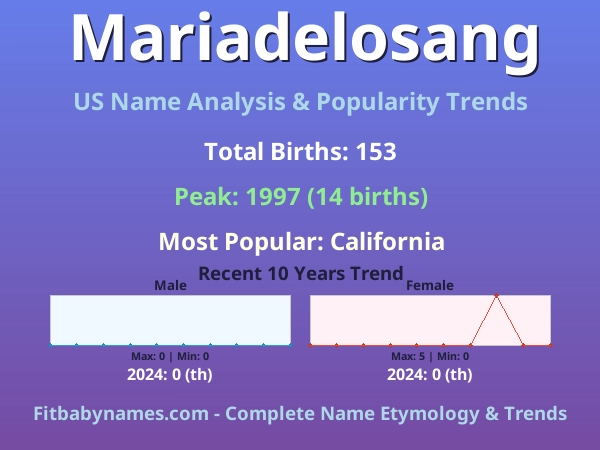 Mariadelosang

US Name Analysis & Popularity Trends

Total Births: 153

Peak: 1997 (14 births)

Most Popular: California

Recent 10 Years Trend

Male

Max: 0 | Min: 0

2024: 0 (th)

Female

Max: 5 | Min: 0

2024: 0 (th)

Fitbabynames.com - Complete Name Etymology & Trends